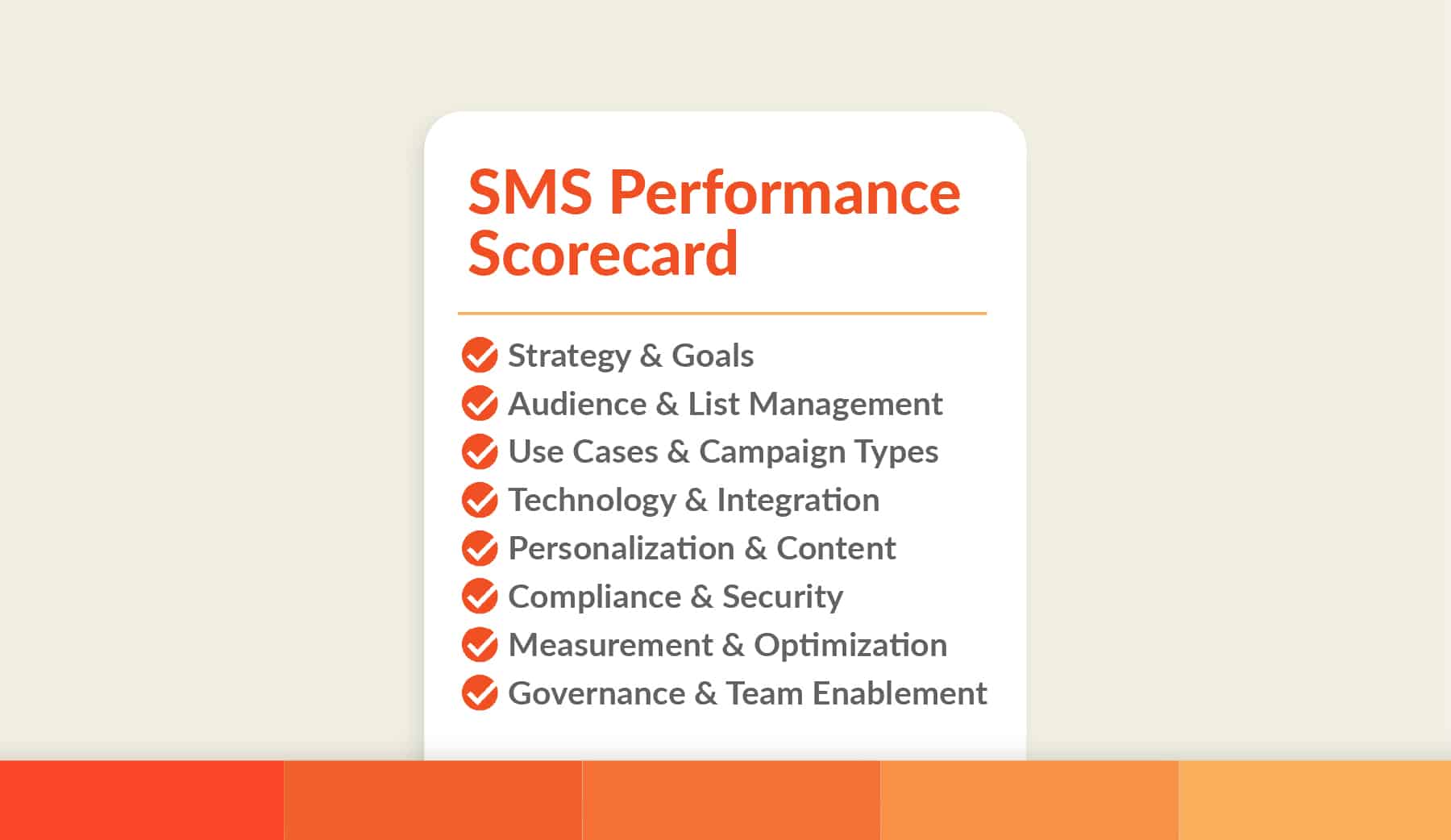 SMS Performance Scorecard

Strategy & Goals
Audience & List Management
Use Cases & Campaign Types
Technology & Integration
Personalization & Content
Compliance & Security
Measurement & Optimization
Governance & Team Enablement